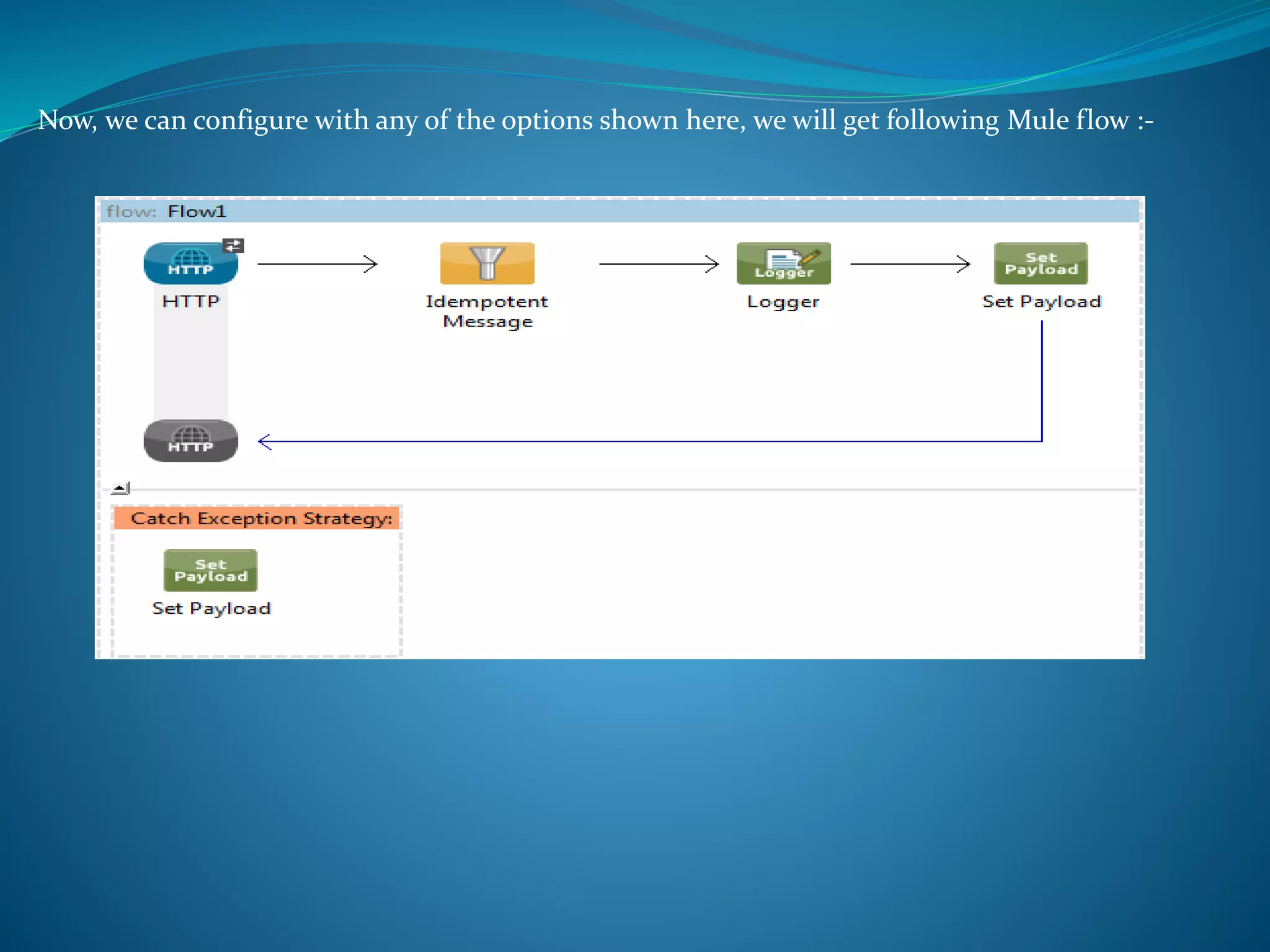 Now, we can configure with any of the options shown here, we will get following Mule flow :-

flow: Flow1

HTTP
HTTP

Idempotent Message

Logger
Logger

Set Payload
Set Payload

HTTP

Catch Exception Strategy:

Set Payload
Set Payload